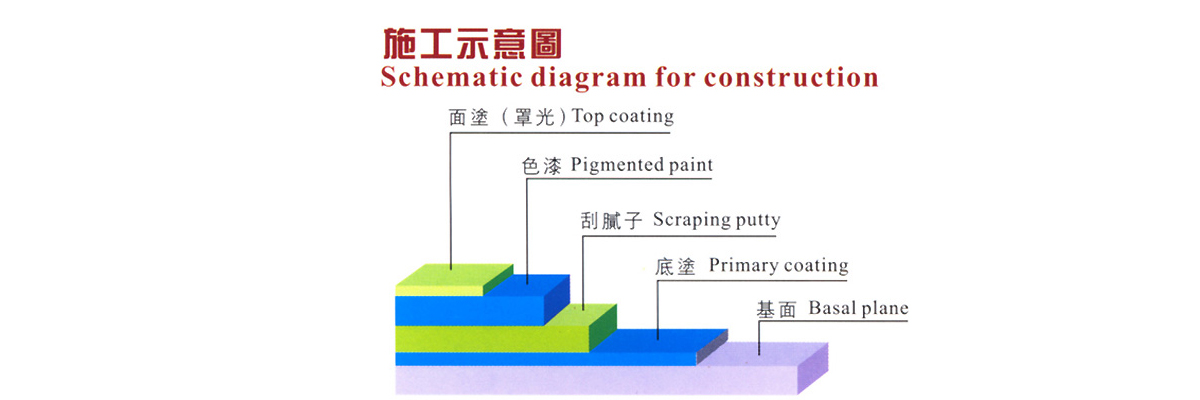 施工示意圖
Schematic diagram for construction

面塗（罩光）Top coating

色漆 Pigmented paint

刮膩子 Scraping putty

底塗 Primary coating

基面 Basal plane